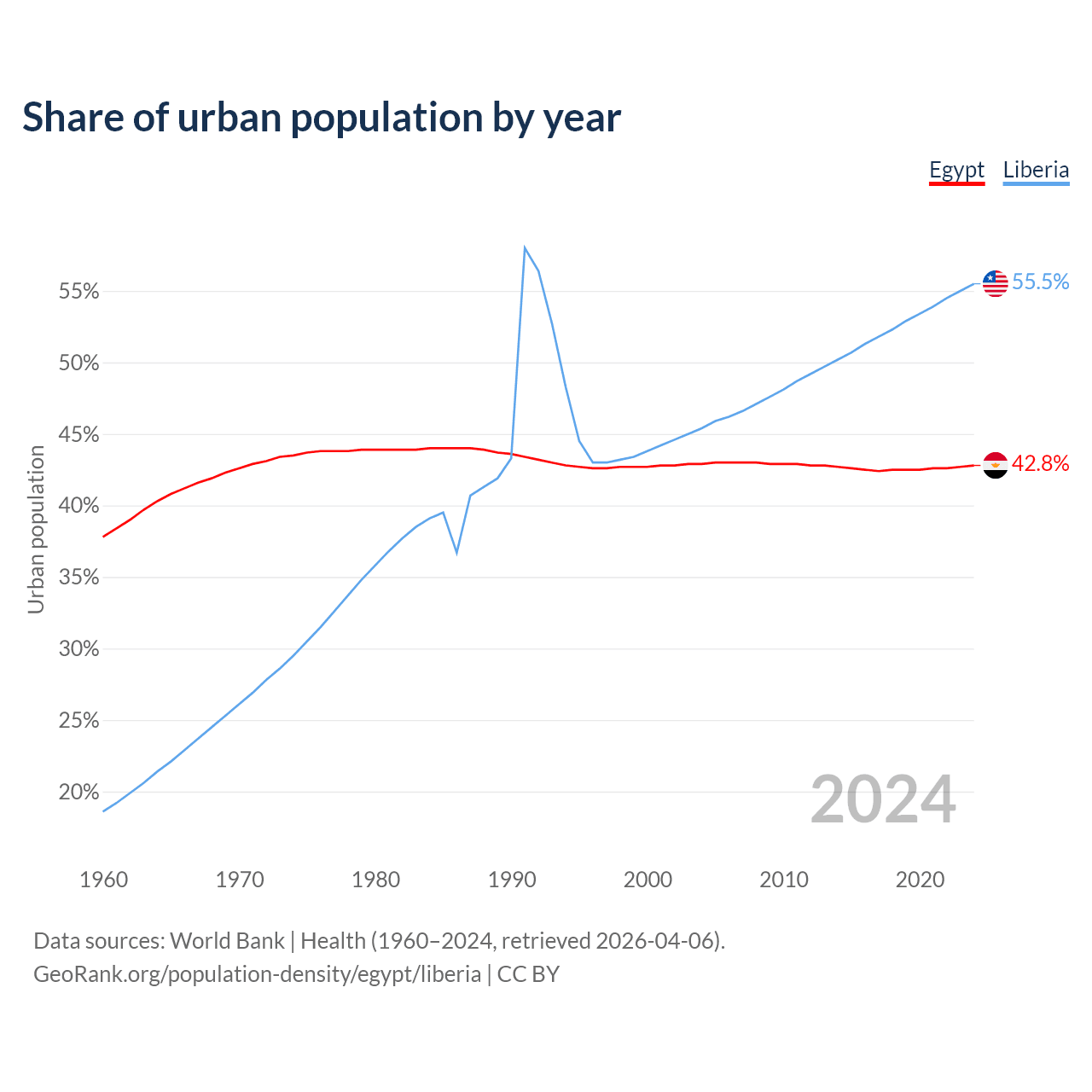 Share of urban population by year

Egypt Liberia

Urban population

55%
50%
45%
40%
35%
30%
25%
20%

55.5%
42.8%

2024

1960 1970 1980 1990 2000 2010 2020

Data sources: World Bank | Health (1960–2024, retrieved 2026-04-06).
GeoRank.org/population-density/egypt/liberia | CC BY